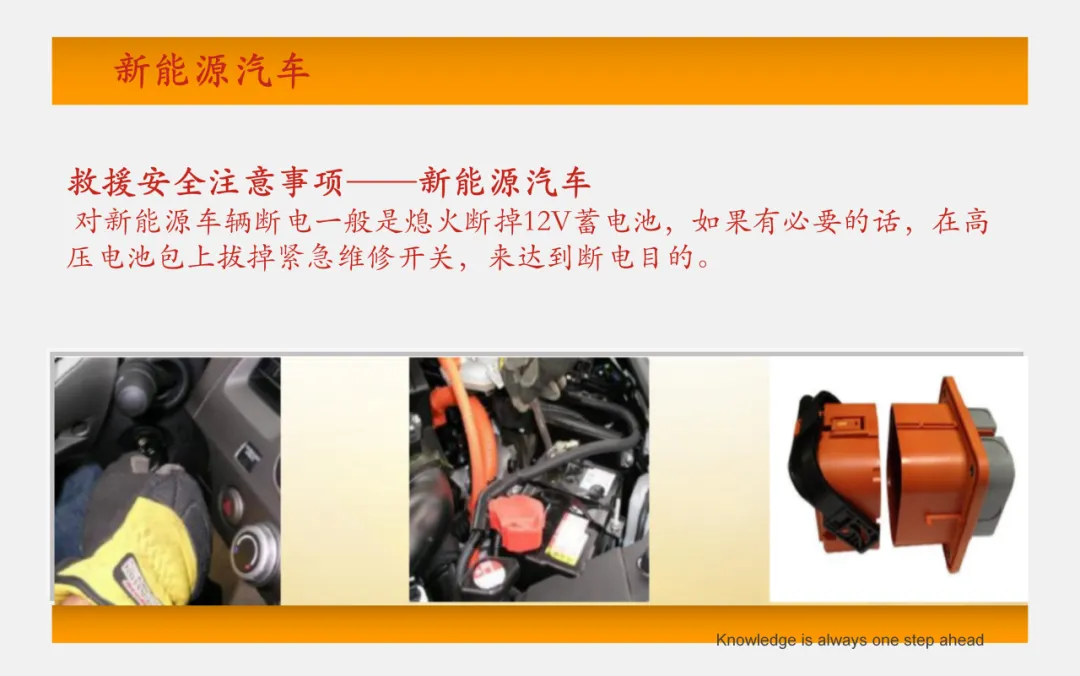 新能源汽车

救援安全注意事项——新能源汽车
对新能源车辆断电一般是熄火断掉12V蓄电池，如果有必要的话，在高压电池包上拔掉紧急维修开关，来达到断电目的。

Knowledge is always one step ahead